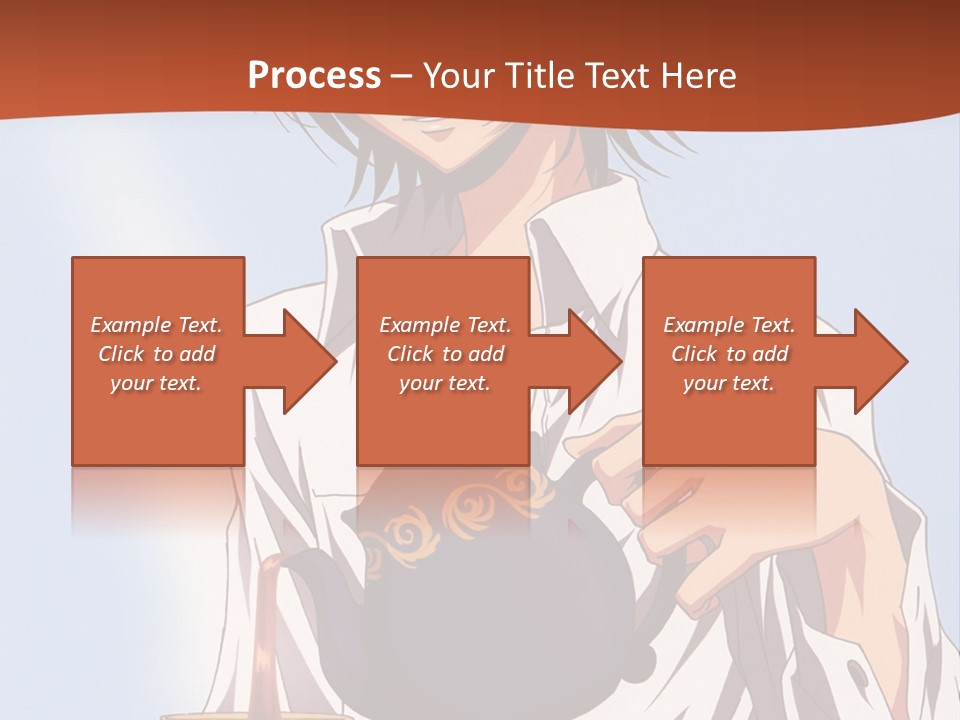 Process – Your Title Text Here

Example Text. Click to add your text.

Example Text. Click to add your text.

Example Text. Click to add your text.